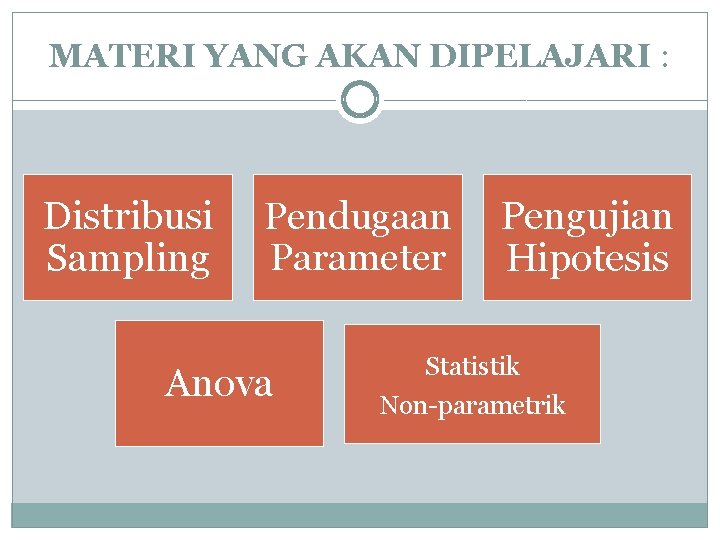 MATERI YANG AKAN DIPELAJARI :

Distribusi Sampling

Pendugaan Parameter

Pengujian Hipotesis

Anova

Statistik Non-parametrik